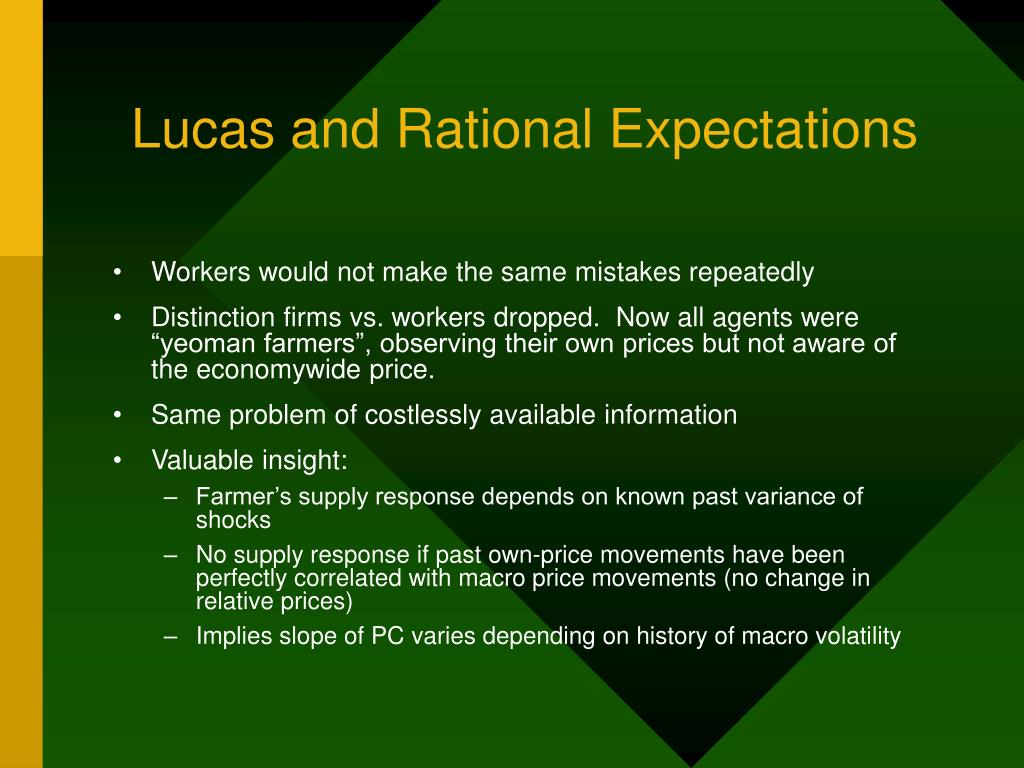 Lucas and Rational Expectations

• Workers would not make the same mistakes repeatedly
• Distinction firms vs. workers dropped. Now all agents were “yeoman farmers”, observing their own prices but not aware of the economywide price.
• Same problem of costlessly available information
• Valuable insight:
– Farmer’s supply response depends on known past variance of shocks
– No supply response if past own-price movements have been perfectly correlated with macro price movements (no change in relative prices)
– Implies slope of PC varies depending on history of macro volatility